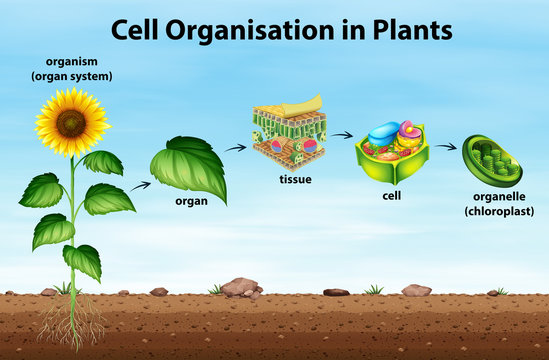 Cell Organisation in Plants

organism
(organ system)

organ

tissue

cell

organelle
(chloroplast)